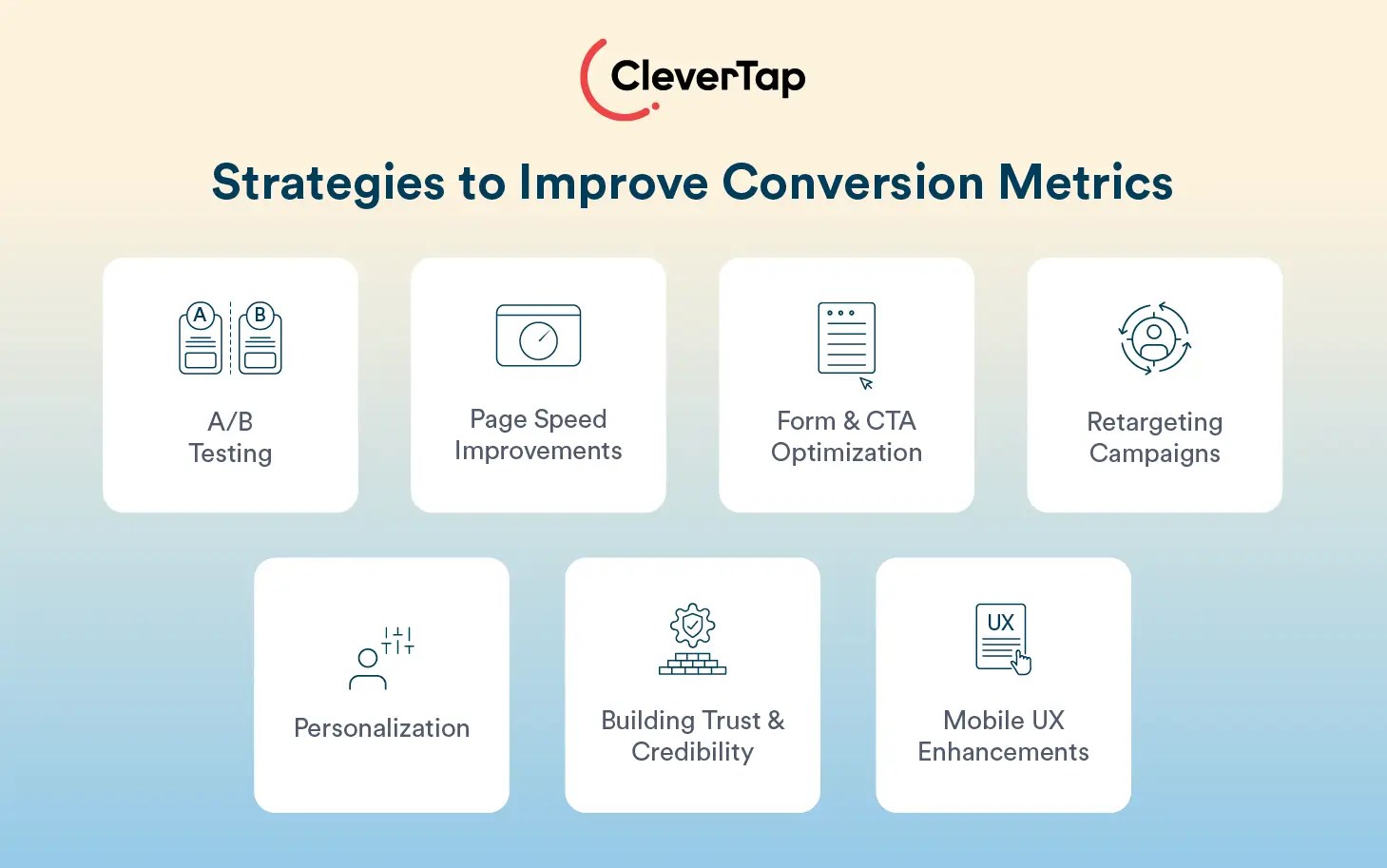 CleverTap

Strategies to Improve Conversion Metrics

A B

A/B Testing

Page Speed Improvements

Form & CTA Optimization

Retargeting Campaigns

Personalization

Building Trust & Credibility

UX

Mobile UX Enhancements